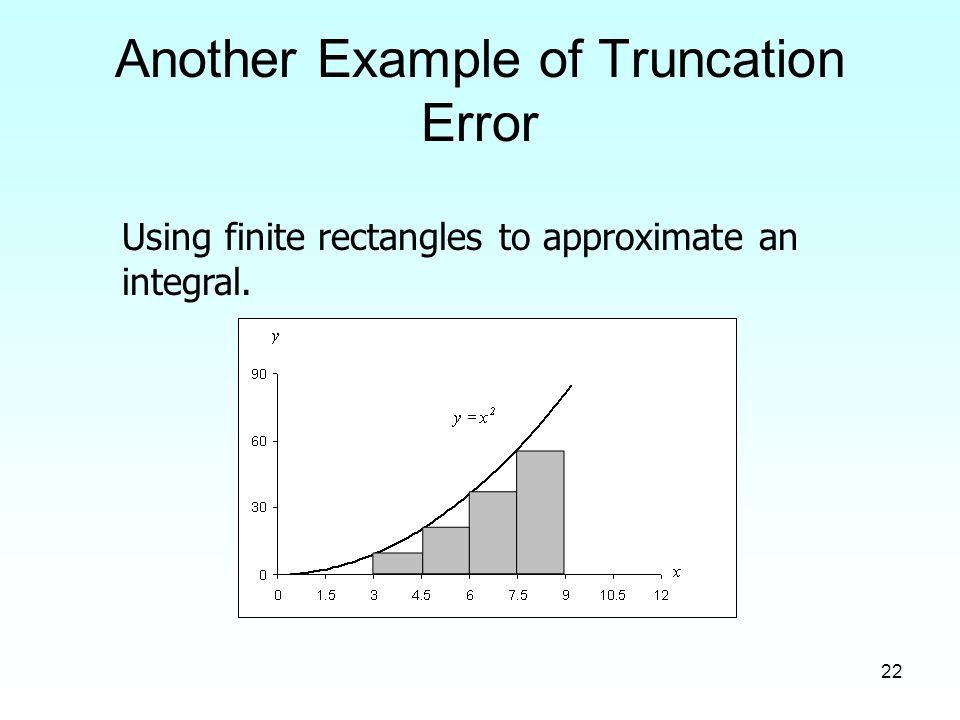 Another Example of Truncation Error

Using finite rectangles to approximate an integral.

$y$

90

60

30

0

$y = x^2$

$x$

0 1.5 3 4.5 6 7.5 9 10.5 12

22